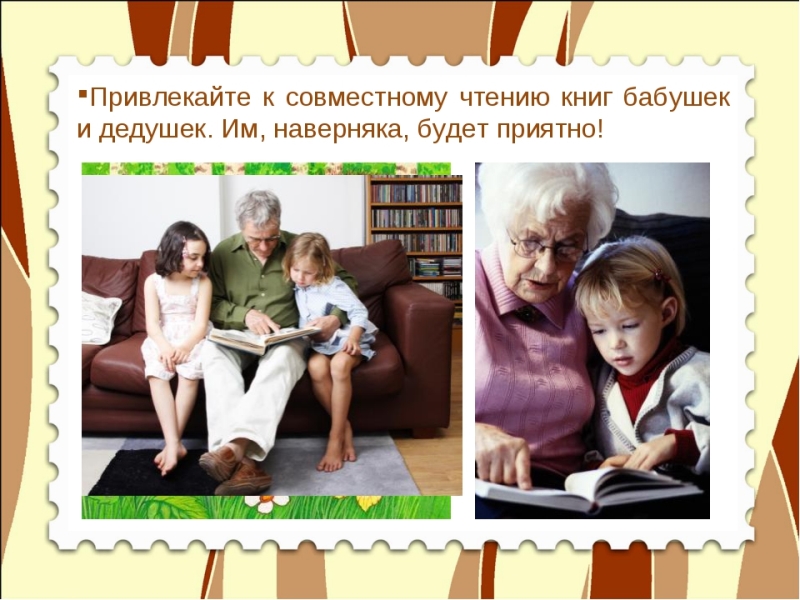 ▪Привлекайте к совместному чтению книг бабушек и дедушек. Им, наверняка, будет приятно!